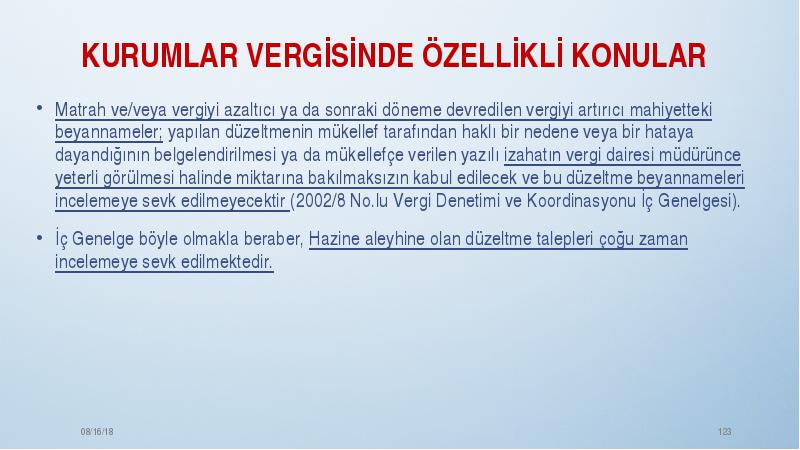 KURUMLAR VERGİSİNDE ÖZELLİKLİ KONULAR

• Matrah ve/veya vergiyi azaltıcı ya da sonraki döneme devredilen vergiyi artırıcı mahiyetteki beyannameler; yapılan düzeltmenin mükellef tarafından haklı bir nedene veya bir hataya dayandığının belgelendirilmesi ya da mükellefçe verilen yazılı izahatın vergi dairesi müdürünce yeterli görülmesi halinde miktarına bakılmaksızın kabul edilecek ve bu düzeltme beyannameleri incelemeye sevk edilmeyecektir (2002/8 No.lu Vergi Denetimi ve Koordinasyonu İç Genelgesi).

• İç Genelge böyle olmakla beraber, Hazine aleyhine olan düzeltme talepleri çoğu zaman incelemeye sevk edilmektedir.

08/16/18

123